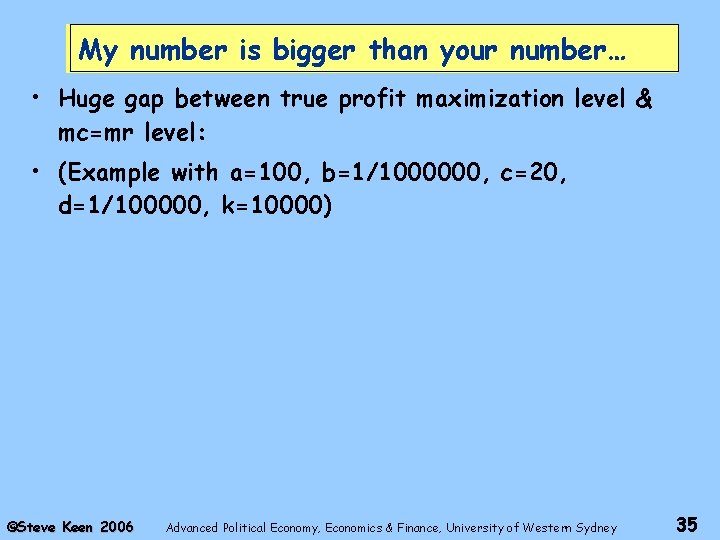 My number is bigger than your number…

• Huge gap between true profit maximization level & mc=mr level:

• (Example with a=100, b=1/1000000, c=20, d=1/100000, k=10000)

©Steve Keen 2006 Advanced Political Economy, Economics & Finance, University of Western Sydney 35